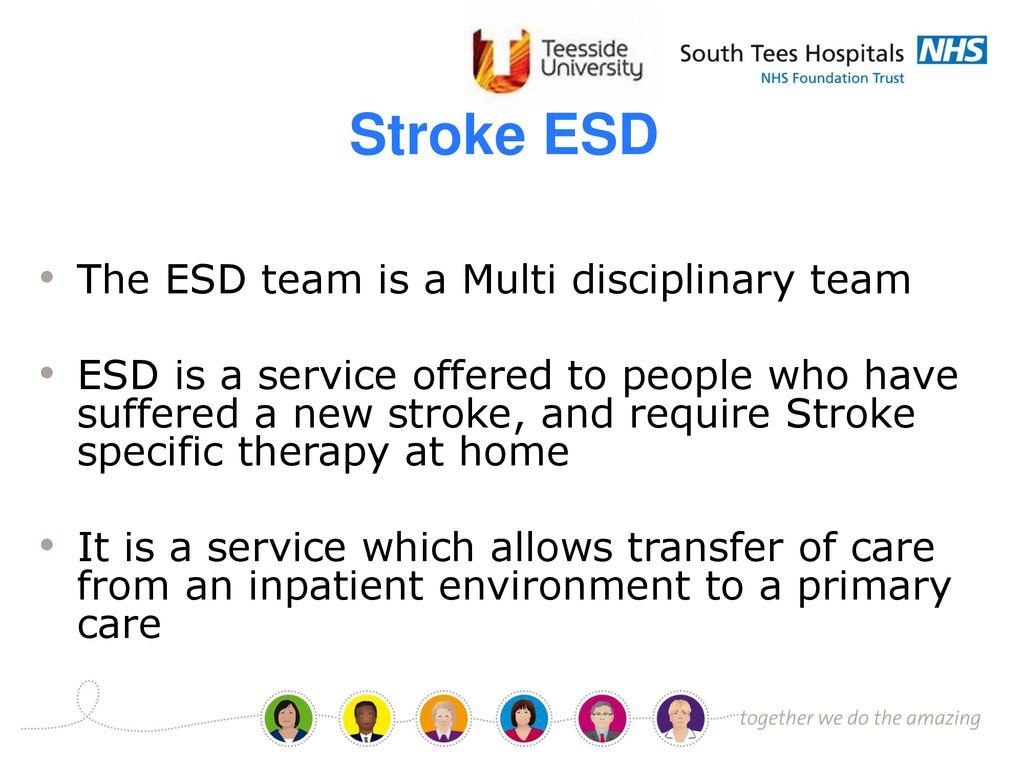 Teesside University

South Tees Hospitals NHS
NHS Foundation Trust

Stroke ESD

• The ESD team is a Multi disciplinary team

• ESD is a service offered to people who have suffered a new stroke, and require Stroke specific therapy at home

• It is a service which allows transfer of care from an inpatient environment to a primary care

together we do the amazing